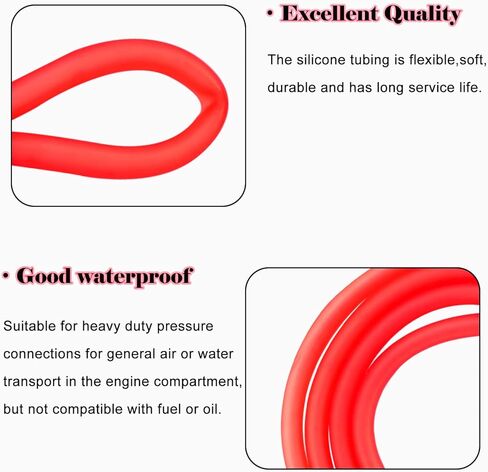 · Excellent Quality

The silicone tubing is flexible,soft, durable and has long service life.

· Good waterproof

Suitable for heavy duty pressure connections for general air or water transport in the engine compartment, but not compatible with fuel or oil.